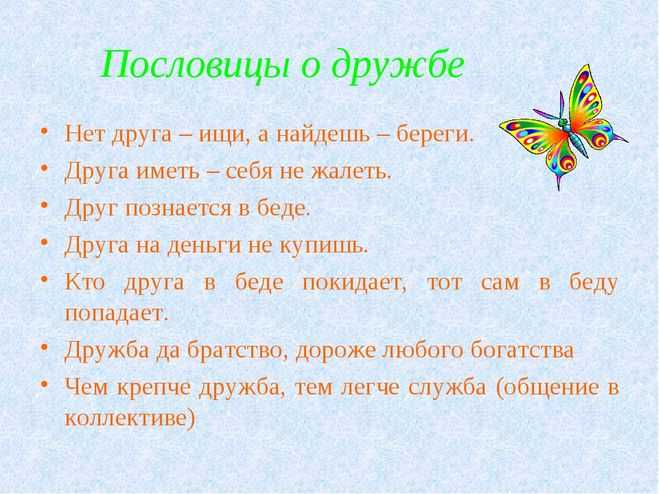 Пословицы о дружбе

• Нет друга – ищи, а найдешь – береги.
• Друга иметь – себя не жалеть.
• Друг познается в беде.
• Друга на деньги не купишь.
• Кто друга в беде покидает, тот сам в беду попадает.
• Дружба да братство, дороже любого богатства
• Чем крепче дружба, тем легче служба (общение в коллективе)